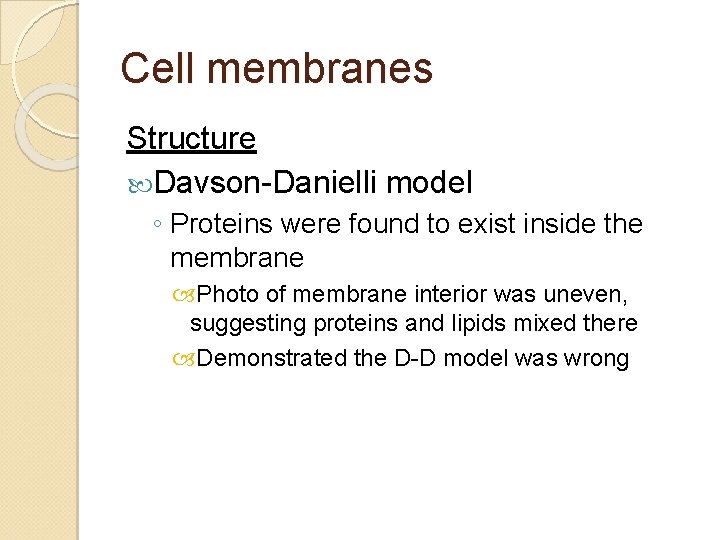 Cell membranes

Structure

Davson-Danielli model

◦ Proteins were found to exist inside the membrane

Photo of membrane interior was uneven, suggesting proteins and lipids mixed there

Demonstrated the D-D model was wrong